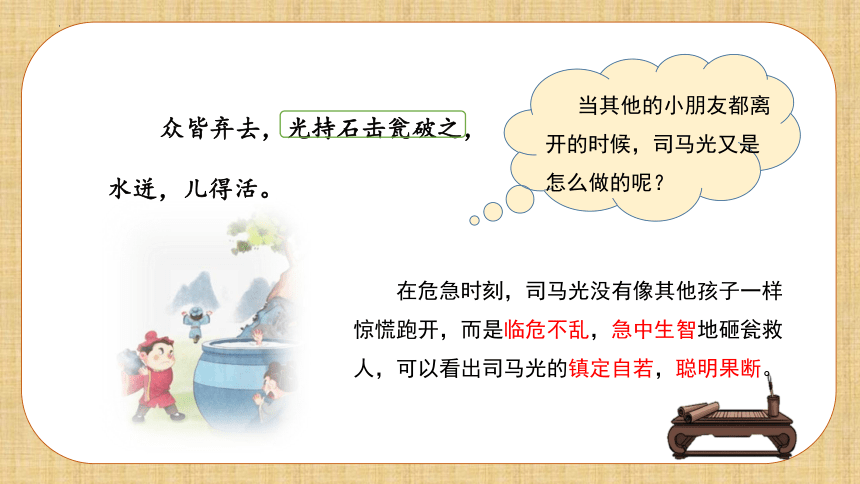 众皆弃去，光持石击瓮破之，水迸，儿得活。

当其他的小朋友都离开的时候，司马光又是怎么做的呢？

在危急时刻，司马光没有像其他孩子一样惊慌跑开，而是临危不乱，急中生智地砸瓮救人，可以看出司马光的镇定自若，聪明果断。